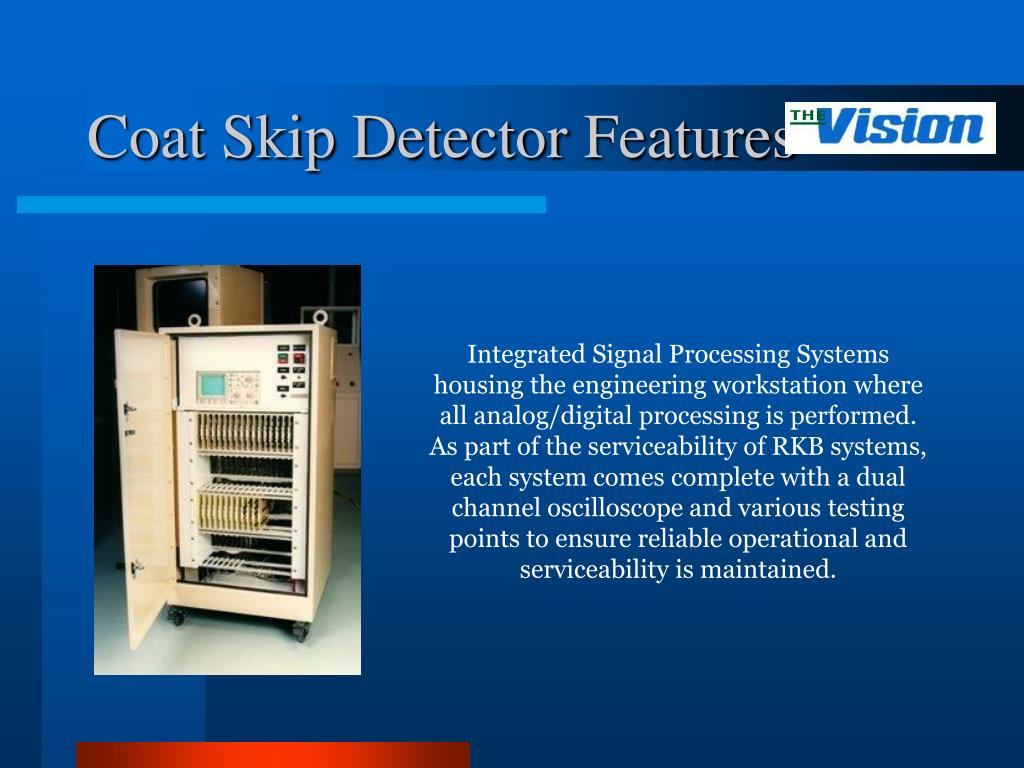 Coat Skip Detector Features

THE Vision

Integrated Signal Processing Systems housing the engineering workstation where all analog/digital processing is performed. As part of the serviceability of RKB systems, each system comes complete with a dual channel oscilloscope and various testing points to ensure reliable operational and serviceability is maintained.